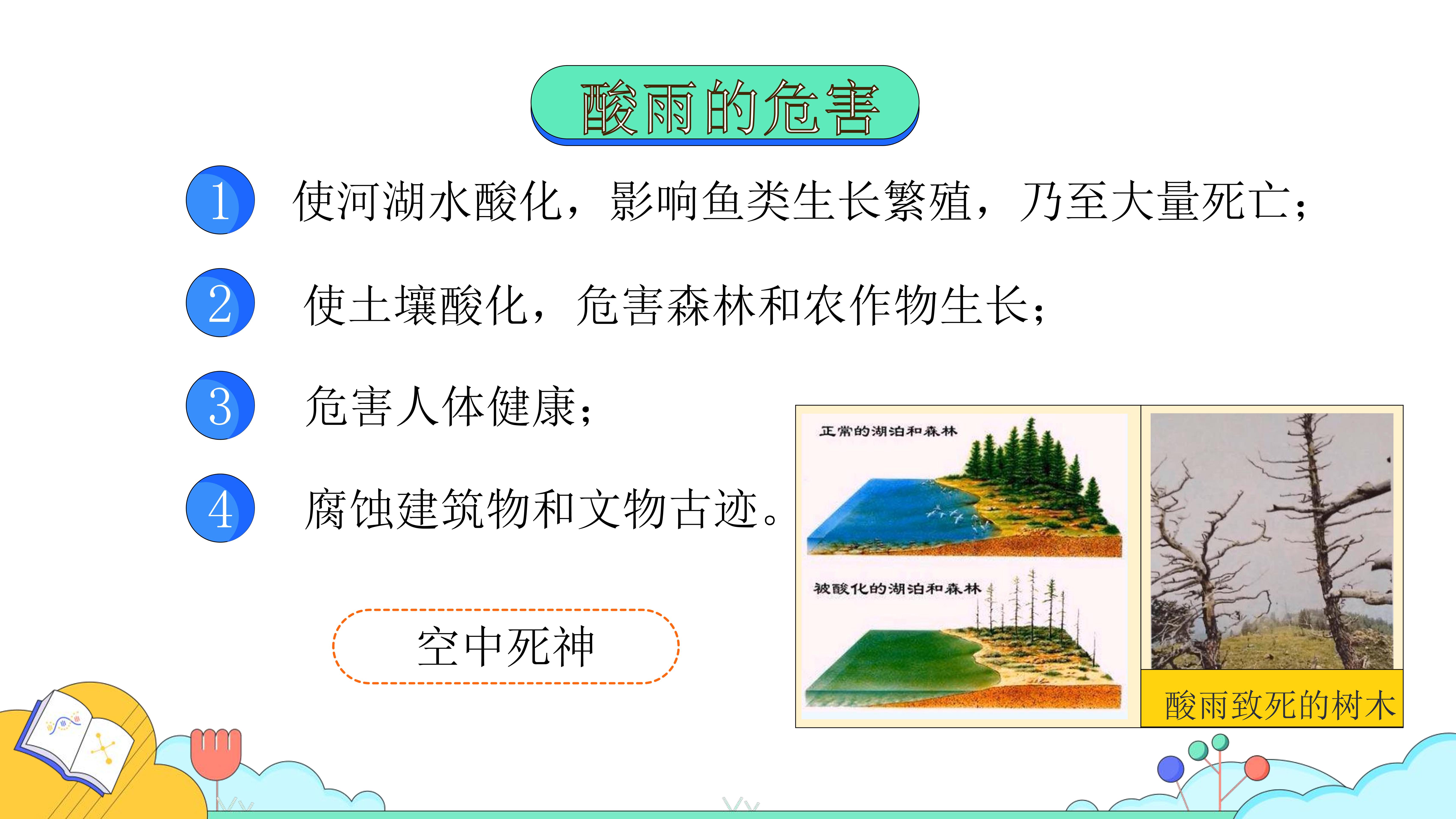 酸雨的危害

1 使河湖水酸化，影响鱼类生长繁殖，乃至大量死亡；

2 使土壤酸化，危害森林和农作物生长；

3 危害人体健康；

4 腐蚀建筑物和文物古迹。

空中死神

正常的湖泊和森林

被酸化的湖泊和森林

酸雨致死的树木